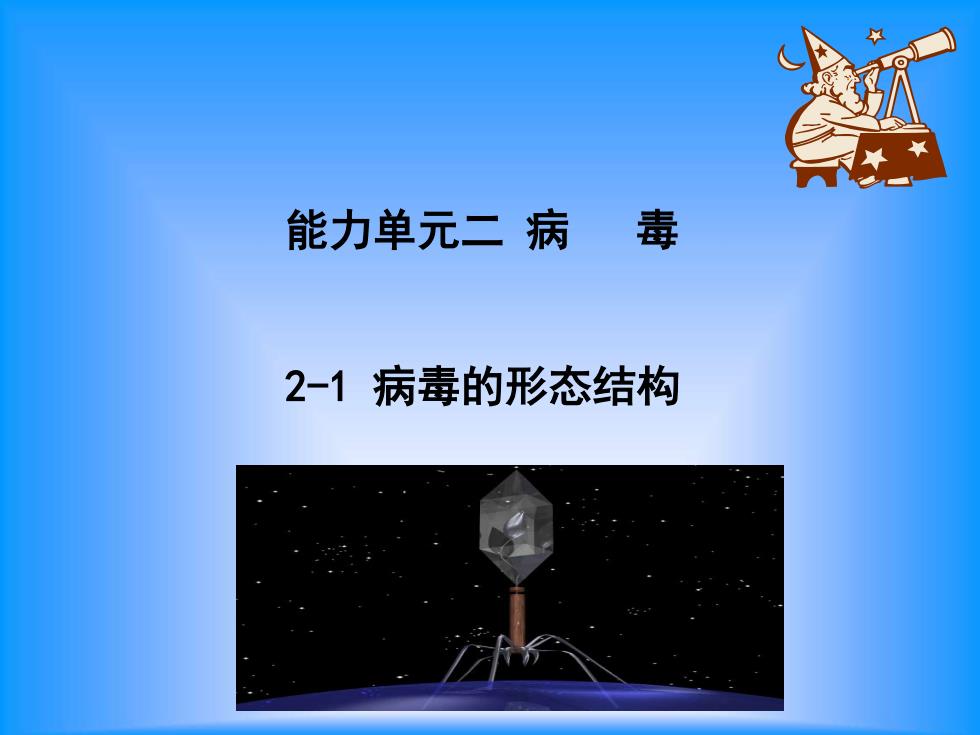 能力单元二 病　毒

2-1 病毒的形态结构